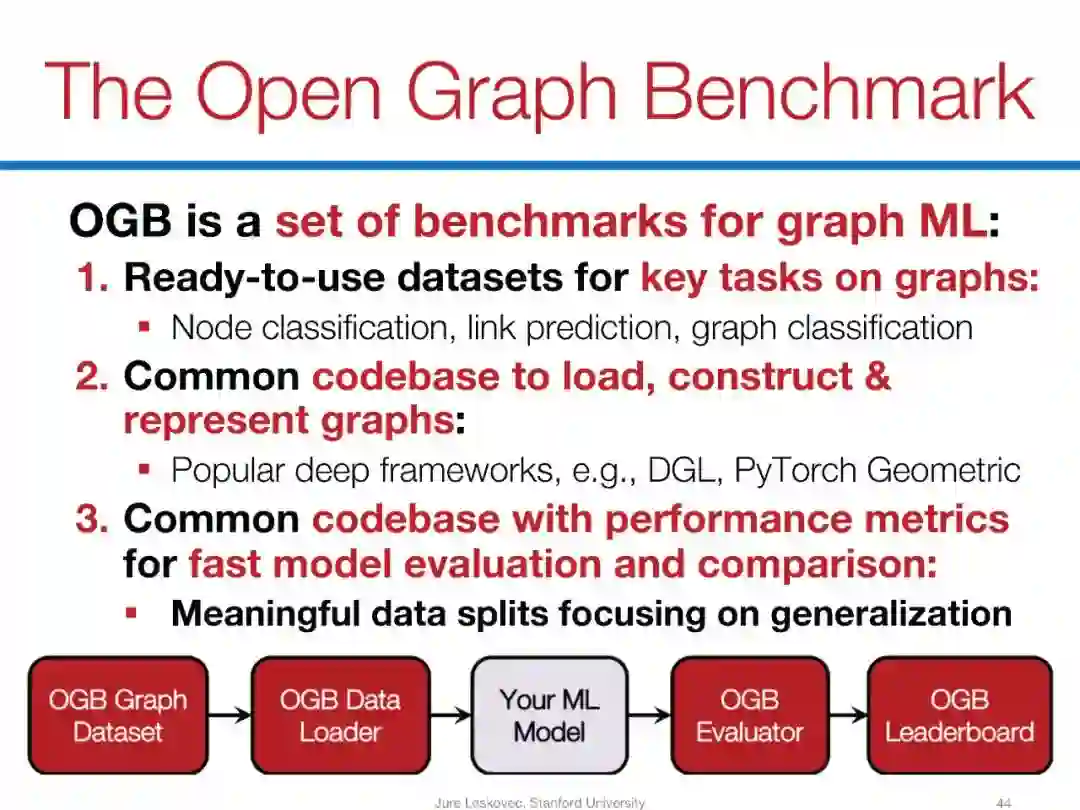 The Open Graph Benchmark

OGB is a set of benchmarks for graph ML:

1. Ready-to-use datasets for key tasks on graphs:
▪ Node classification, link prediction, graph classification

2. Common codebase to load, construct & represent graphs:
▪ Popular deep frameworks, e.g., DGL, PyTorch Geometric

3. Common codebase with performance metrics for fast model evaluation and comparison:
▪ Meaningful data splits focusing on generalization

OGB Graph Dataset

OGB Data Loader

Your ML Model

OGB Evaluator

OGB Leaderboard

Jure Leskovec, Stanford University

44